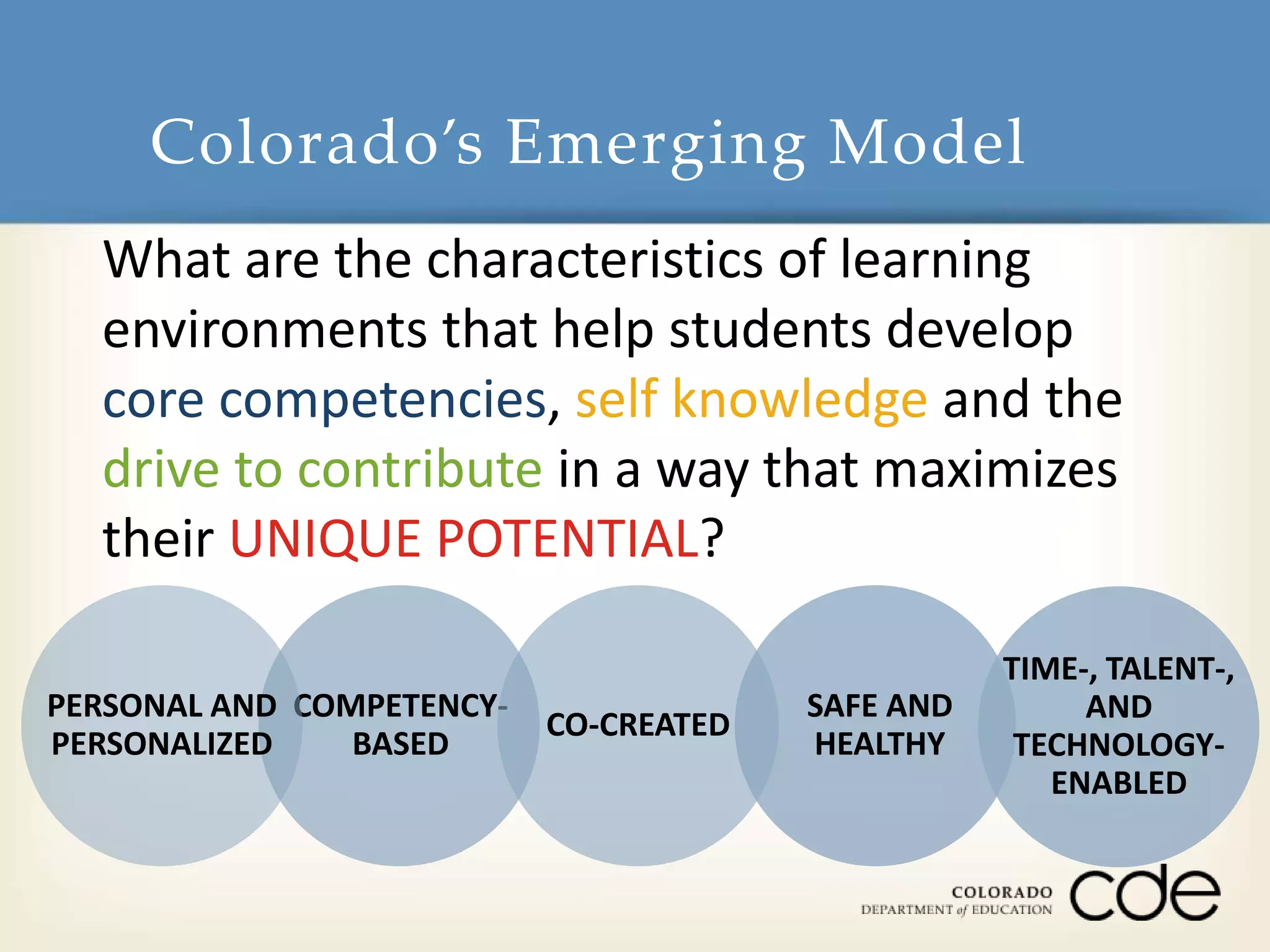 Colorado's Emerging Model

What are the characteristics of learning environments that help students develop core competencies, self knowledge and the drive to contribute in a way that maximizes their UNIQUE POTENTIAL?

PERSONAL AND PERSONALIZED

COMPETENCY-BASED

CO-CREATED

SAFE AND HEALTHY

TIME-, TALENT-, AND TECHNOLOGY-ENABLED

COLORADO DEPARTMENT of EDUCATION cde